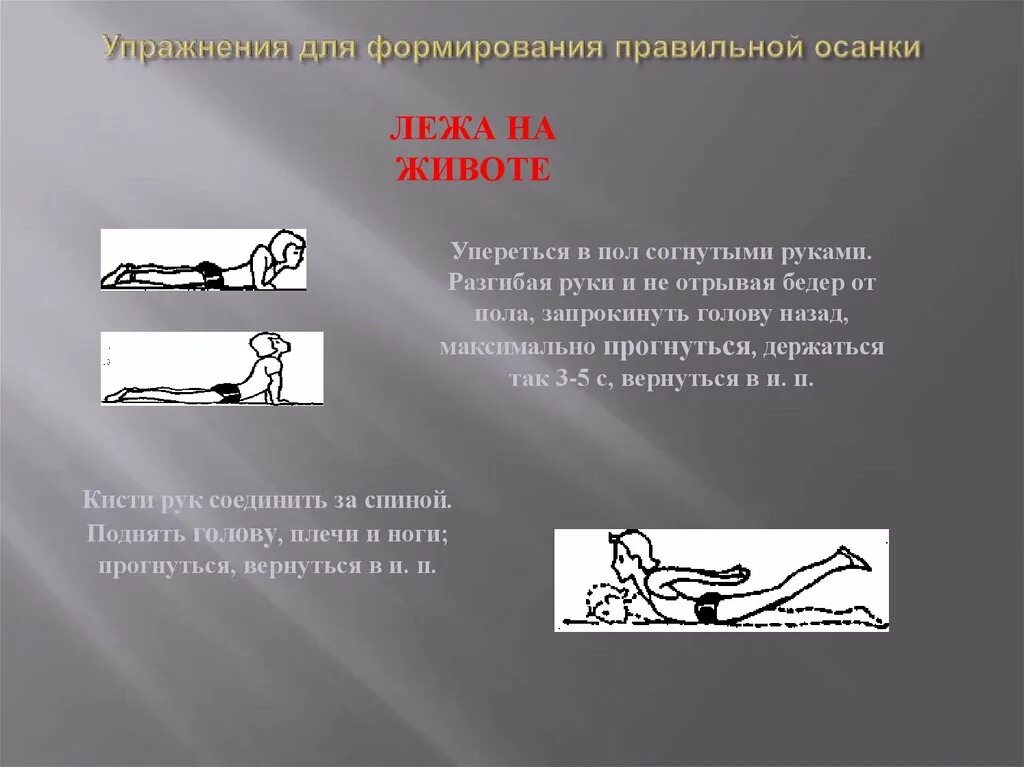 Упражнения для формирования правильной осанки

ЛЕЖА НА ЖИВОТЕ

Упереться в пол согнутыми руками. Разгибая руки и не отрывая бедер от пола, запрокинуть голову назад, максимально прогнуться, держаться так 3-5 с, вернуться в и. п.

Кисти рук соединить за спиной. Поднять голову, плечи и ноги; прогнуться, вернуться в и. п.